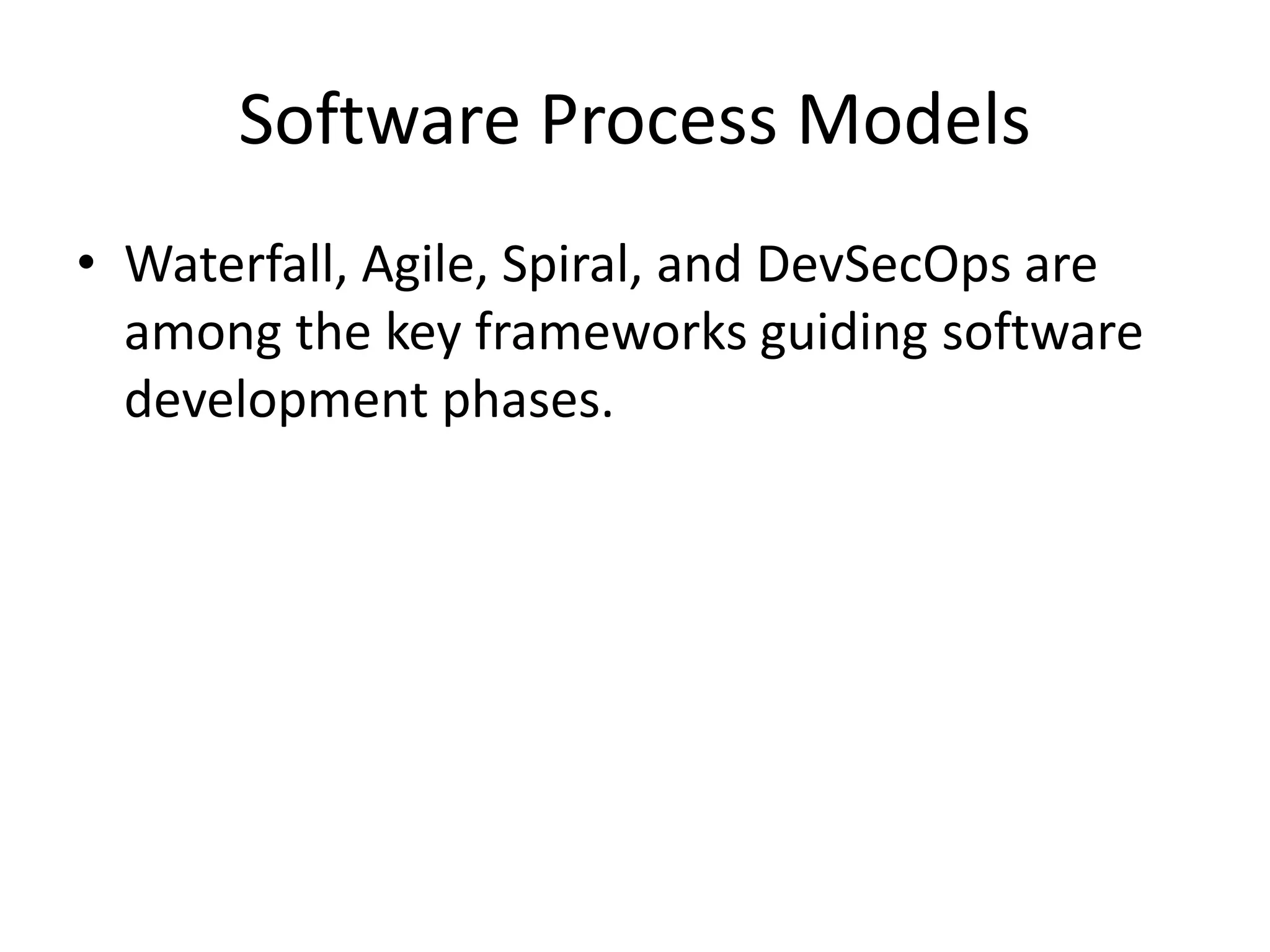 Software Process Models

• Waterfall, Agile, Spiral, and DevSecOps are among the key frameworks guiding software development phases.